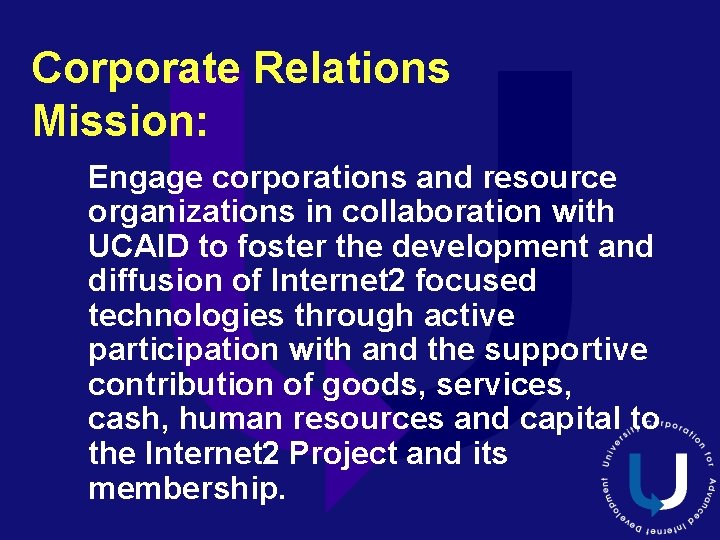 Corporate Relations Mission:

Engage corporations and resource organizations in collaboration with UCAID to foster the development and diffusion of Internet2 focused technologies through active participation with and the supportive contribution of goods, services, cash, human resources and capital to the Internet2 Project and its membership.

University Corporation for Advanced Internet Development